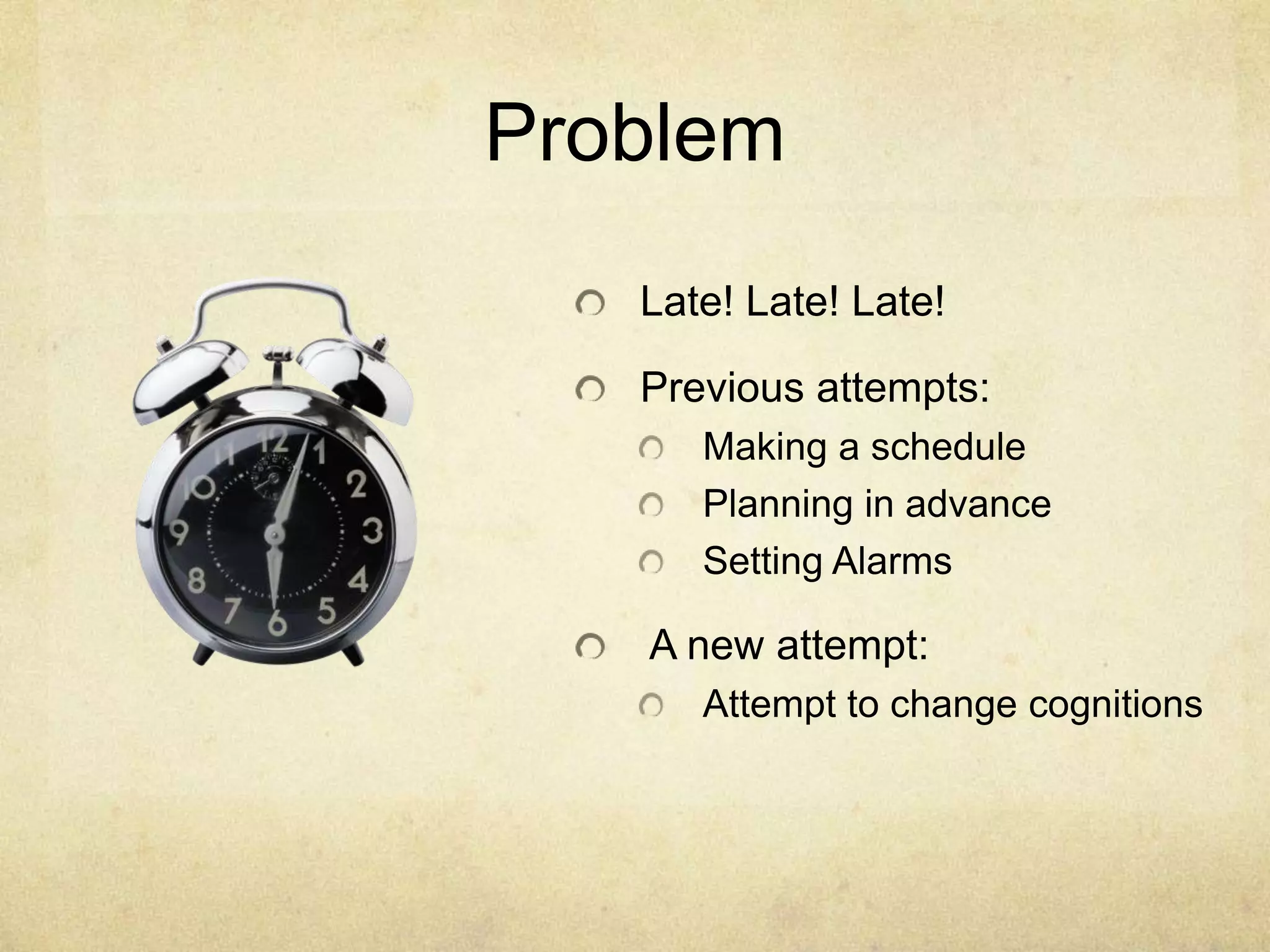 Problem

12
1
2
3
4
5
6
7
8
9
10
11

Late! Late! Late!

Previous attempts:
Making a schedule
Planning in advance
Setting Alarms

A new attempt:
Attempt to change cognitions